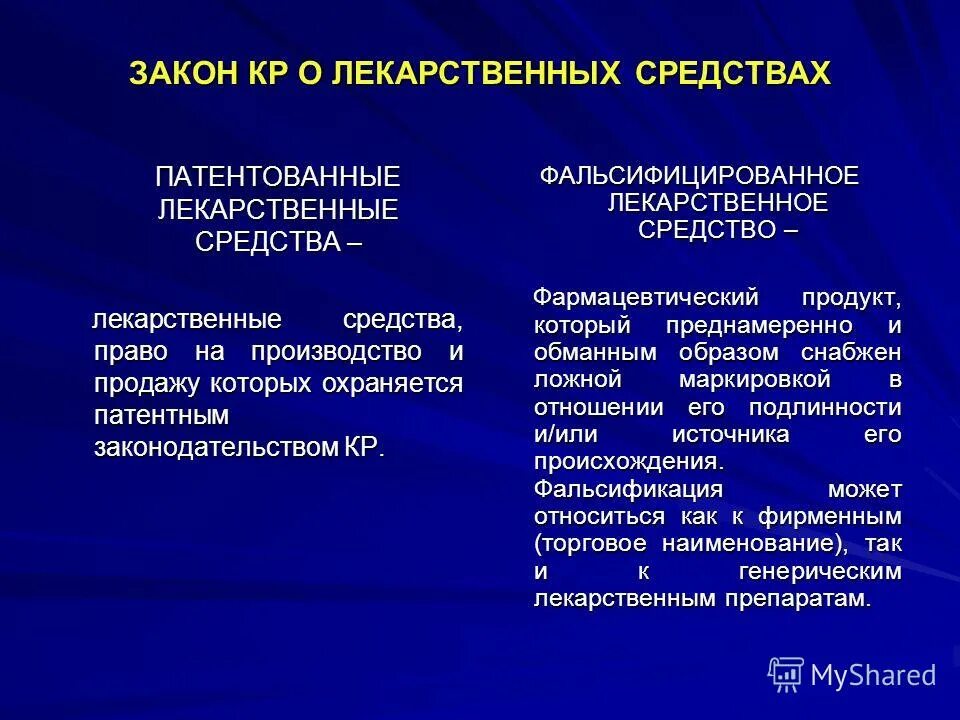 ЗАКОН КР О ЛЕКАРСТВЕННЫХ СРЕДСТВАХ

ПАТЕНТОВАННЫЕ ЛЕКАРСТВЕННЫЕ СРЕДСТВА –

лекарственные средства, право на производство и продажу которых охраняется патентным законодательством КР.

ФАЛЬСИФИЦИРОВАННОЕ ЛЕКАРСТВЕННОЕ СРЕДСТВО –

Фармацевтический продукт, который преднамеренно и обманным образом снабжен ложной маркировкой в отношении его подлинности и/или источника его происхождения. Фальсификация может относиться как к фирменным (торговое наименование), так и к генерическим лекарственным препаратам.

MyShared